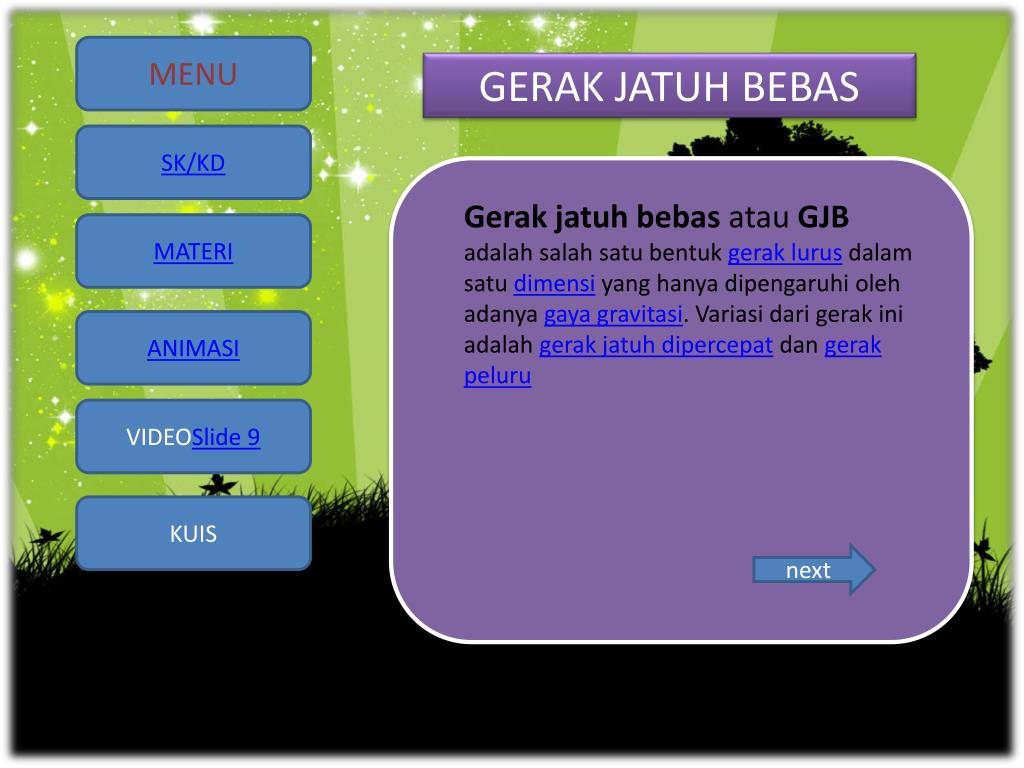 MENU

SK/KD

MATERI

ANIMASI

VIDEOSlide 9

KUIS

GERAK JATUH BEBAS

Gerak jatuh bebas atau GJB adalah salah satu bentuk gerak lurus dalam satu dimensi yang hanya dipengaruhi oleh adanya gaya gravitasi. Variasi dari gerak ini adalah gerak jatuh dipercepat dan gerak peluru

next